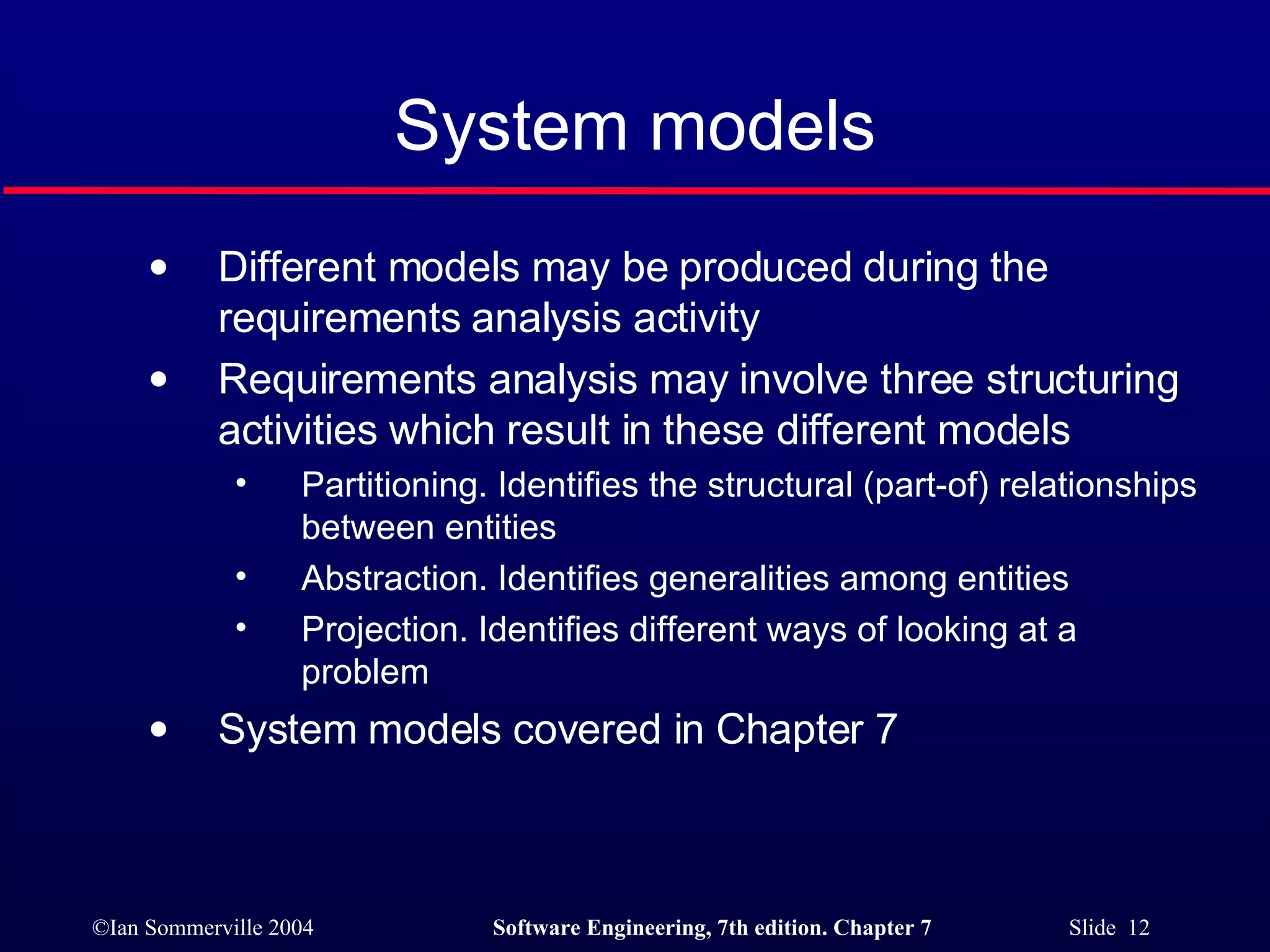 System models

• Different models may be produced during the requirements analysis activity
• Requirements analysis may involve three structuring activities which result in these different models
  • Partitioning. Identifies the structural (part-of) relationships between entities
  • Abstraction. Identifies generalities among entities
  • Projection. Identifies different ways of looking at a problem
• System models covered in Chapter 7

©Ian Sommerville 2004 Software Engineering, 7th edition. Chapter 7 Slide 12